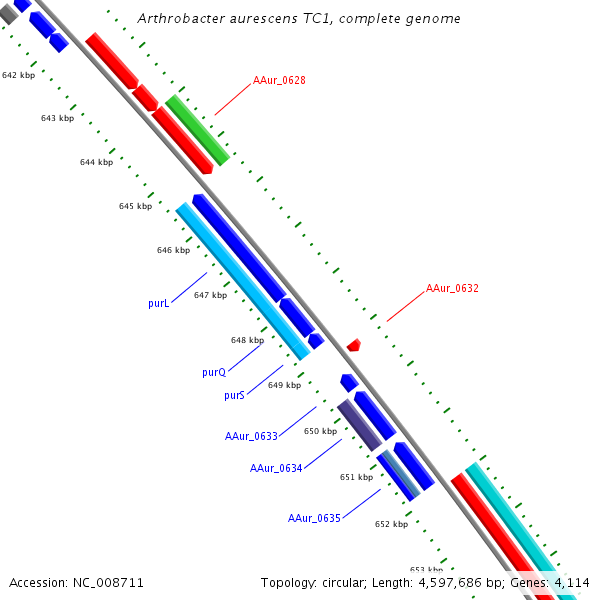 Arthrobacter aurescens TC1, complete genome

642 kbp
643 kbp
644 kbp
645 kbp
646 kbp
647 kbp
648 kbp
649 kbp
650 kbp
651 kbp
652 kbp
653 kbp

AAur_0628
AAur_0632
purL
purQ
purS
AAur_0633
AAur_0634
AAur_0635

Accession: NC_008711
Topology: circular; Length: 4,597,686 bp; Genes: 4,114